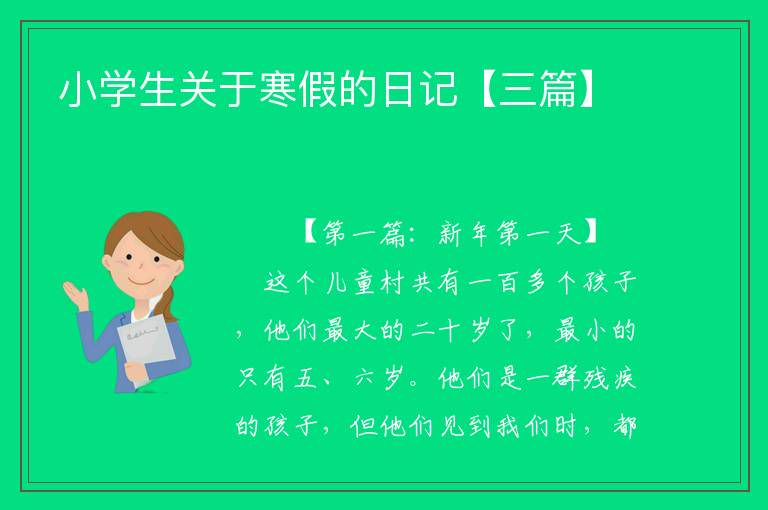 小学生关于寒假的日记【三篇】

【第一篇：新年第一天】

这个儿童村共有一百多个孩子，他们最大的二十岁了，最小的只有五、六岁。他们是一群残疾的孩子，但他们见到我们时，都